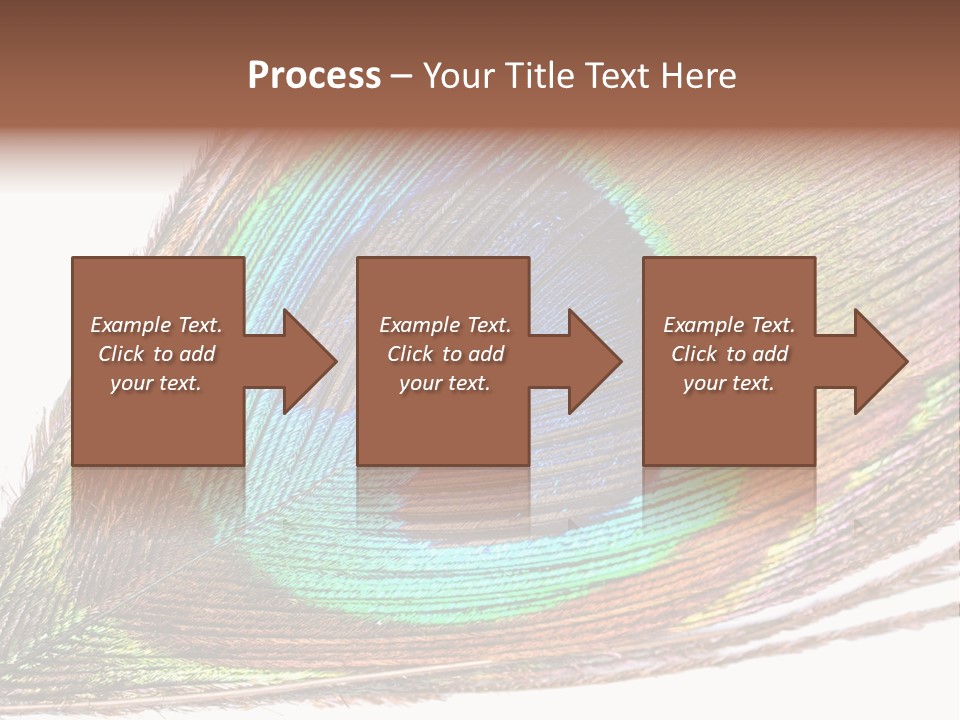 Process – Your Title Text Here

Example Text. Click to add your text.

Example Text. Click to add your text.

Example Text. Click to add your text.